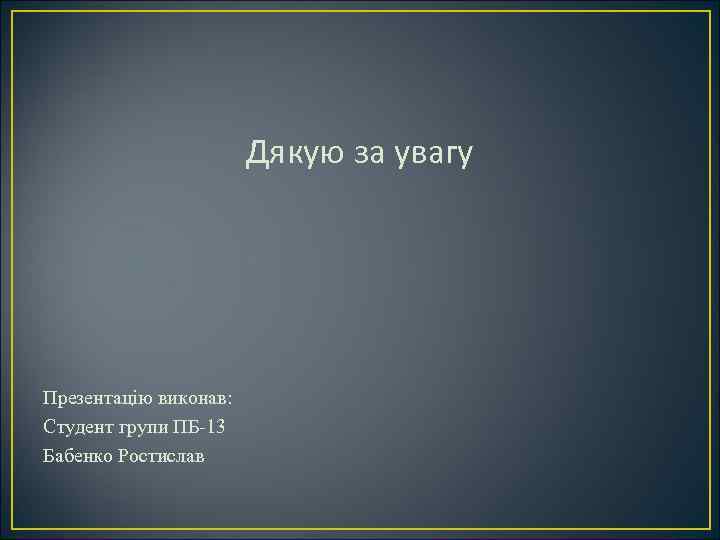 Дякую за увагу

Презентацію виконав:
Студент групи ПБ-13
Бабенко Ростислав